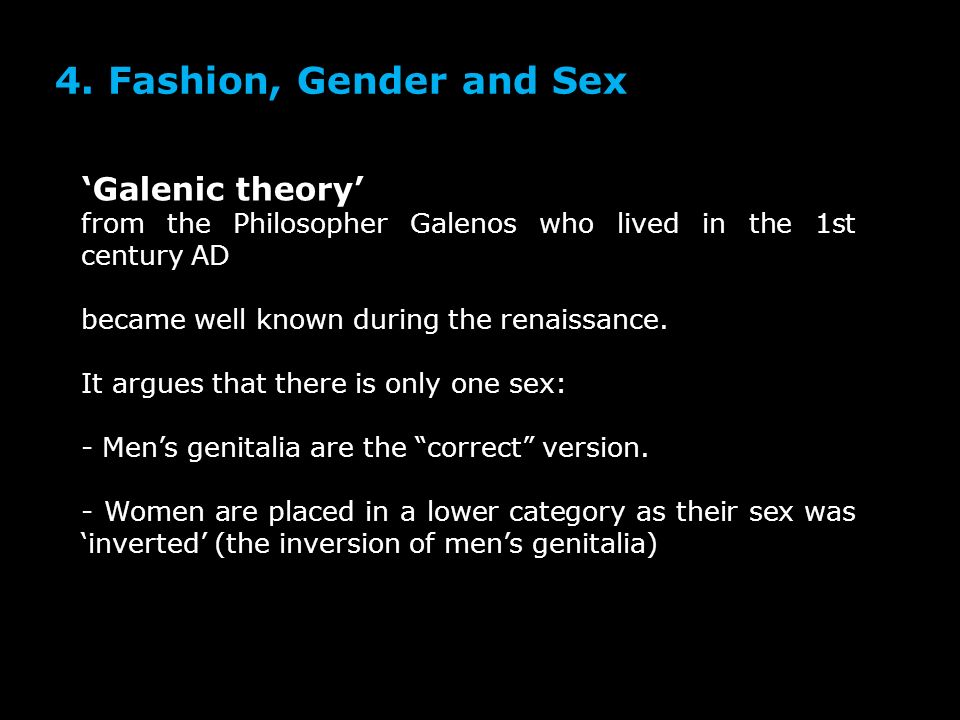 4. Fashion, Gender and Sex

‘Galenic theory’
from the Philosopher Galenos who lived in the 1st century AD

became well known during the renaissance.

It argues that there is only one sex:

- Men’s genitalia are the “correct” version.

- Women are placed in a lower category as their sex was ‘inverted’ (the inversion of men’s genitalia)